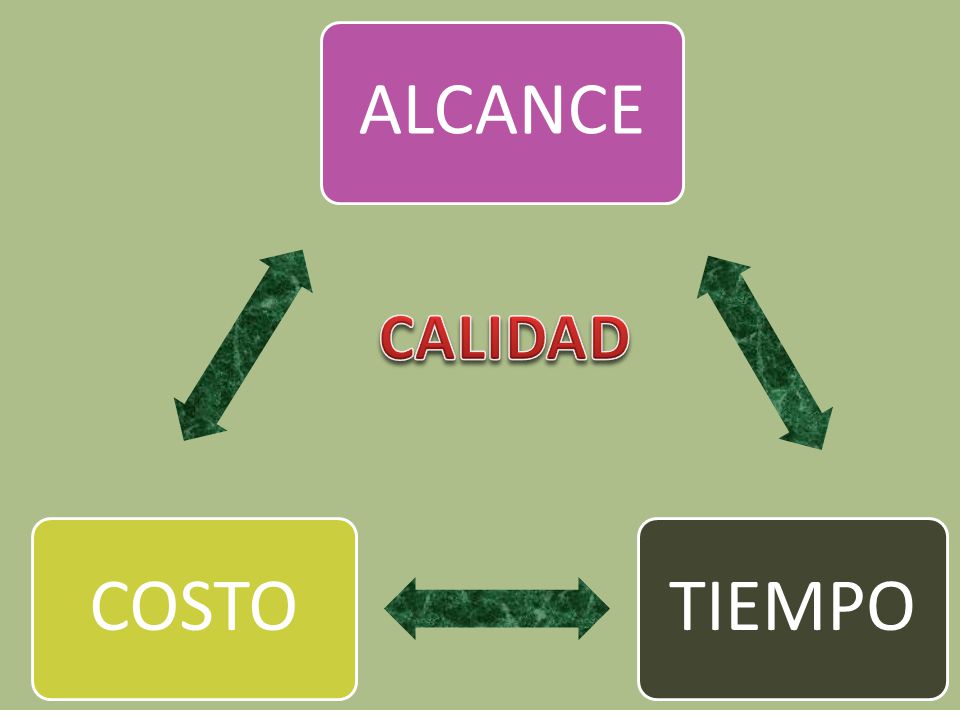 ALCANCE

CALIDAD

COSTO

TIEMPO